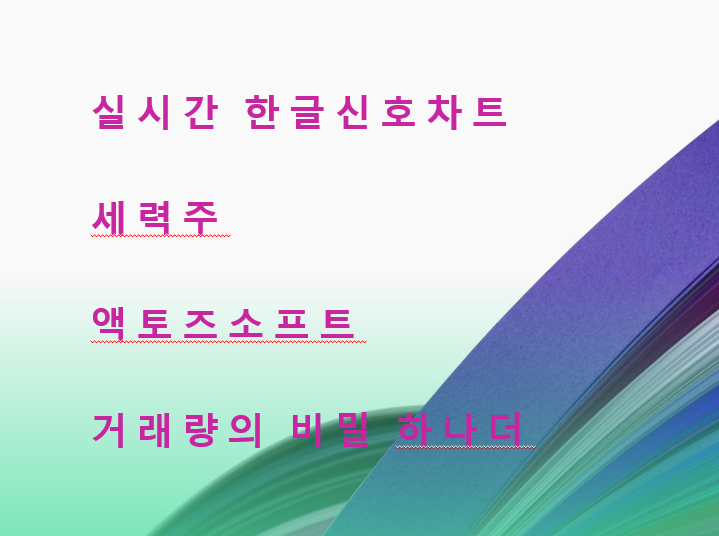 실시간 한글신호차트

세력주

액토즈소프트

거래량의 비밀 하나더